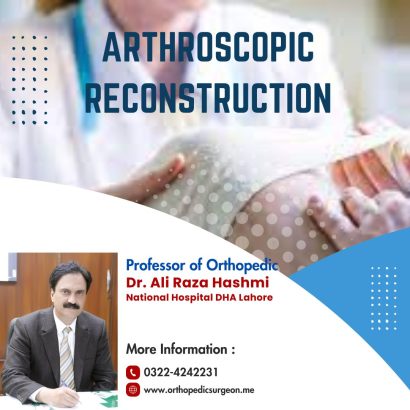 ARTHROSCOPIC RECONSTRUCTION

Professor of Orthopedic
Dr. Ali Raza Hashmi
National Hospital DHA Lahore

More Information :

0322-4242231

www.orthopedicsurgeon.me